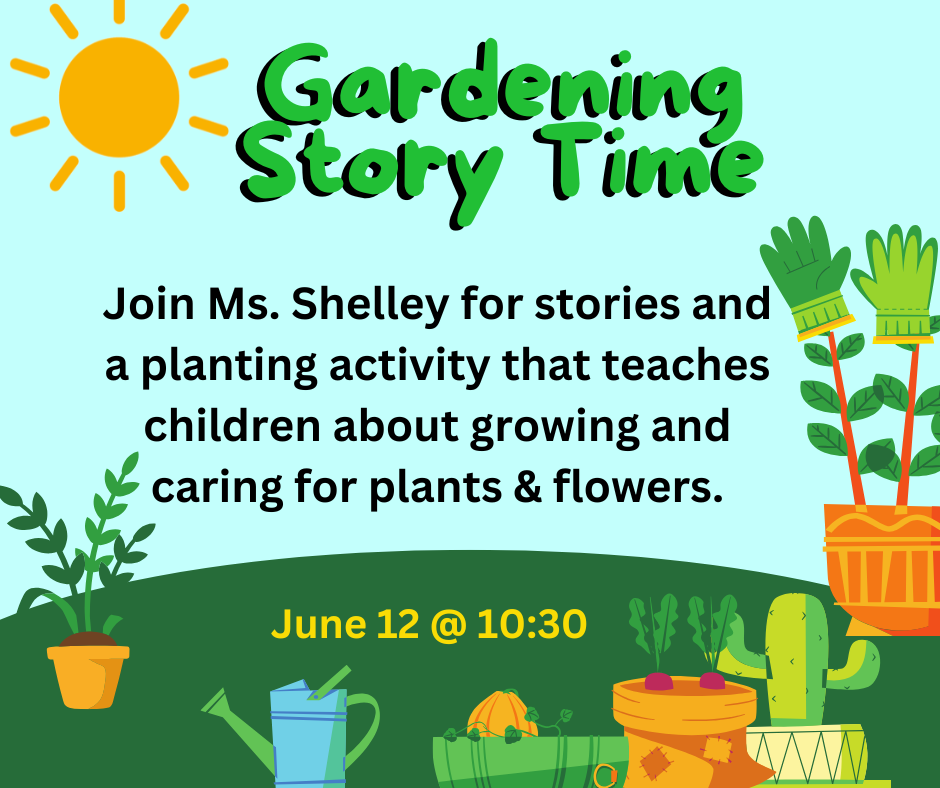 Gardening Story Time

Join Ms. Shelley for stories and a planting activity that teaches children about growing and caring for plants & flowers.

June 12 @ 10:30